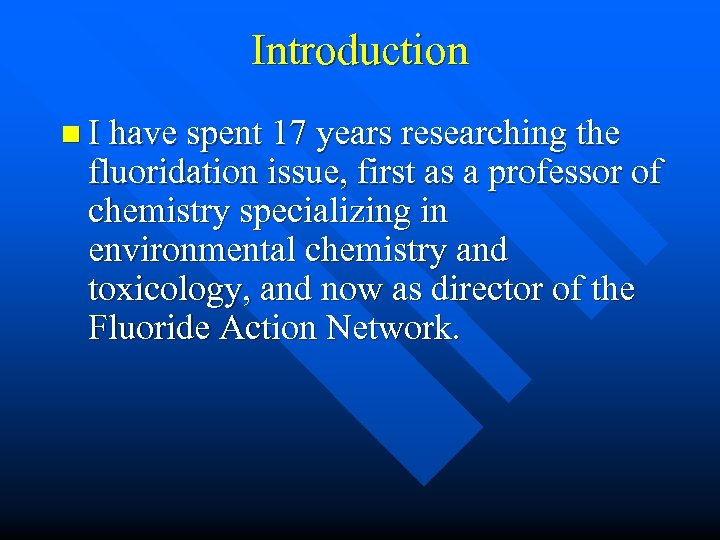 Introduction

I have spent 17 years researching the fluoridation issue, first as a professor of chemistry specializing in environmental chemistry and toxicology, and now as director of the Fluoride Action Network.